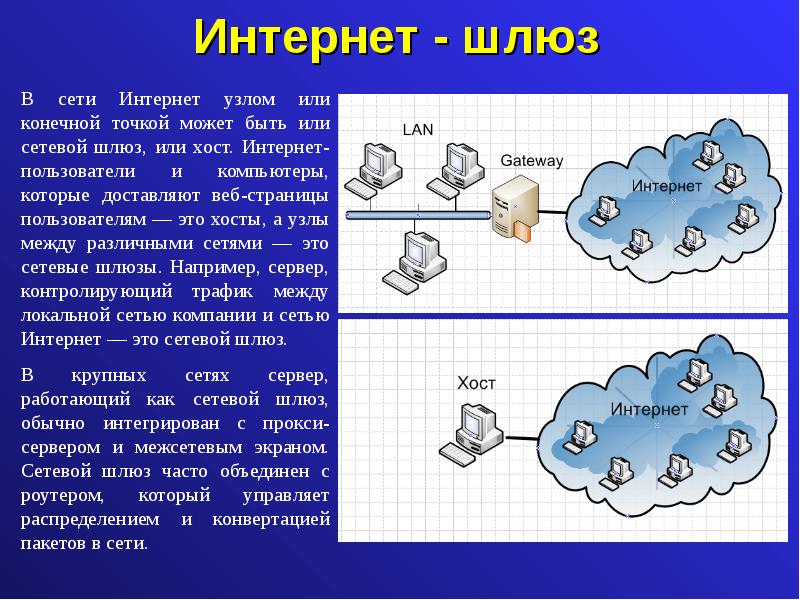 Интернет - шлюз

В сети Интернет узлом или конечной точкой может быть или сетевой шлюз, или хост. Интернет-пользователи и компьютеры, которые доставляют веб-страницы пользователям — это хосты, а узлы между различными сетями — это сетевые шлюзы. Например, сервер, контролирующий трафик между локальной сетью компании и сетью Интернет — это сетевой шлюз.

В крупных сетях сервер, работающий как сетевой шлюз, обычно интегрирован с прокси-сервером и межсетевым экраном. Сетевой шлюз часто объединен с роутером, который управляет распределением и конвертацией пакетов в сети.

LAN

Gateway

Интернет

Хост

Интернет